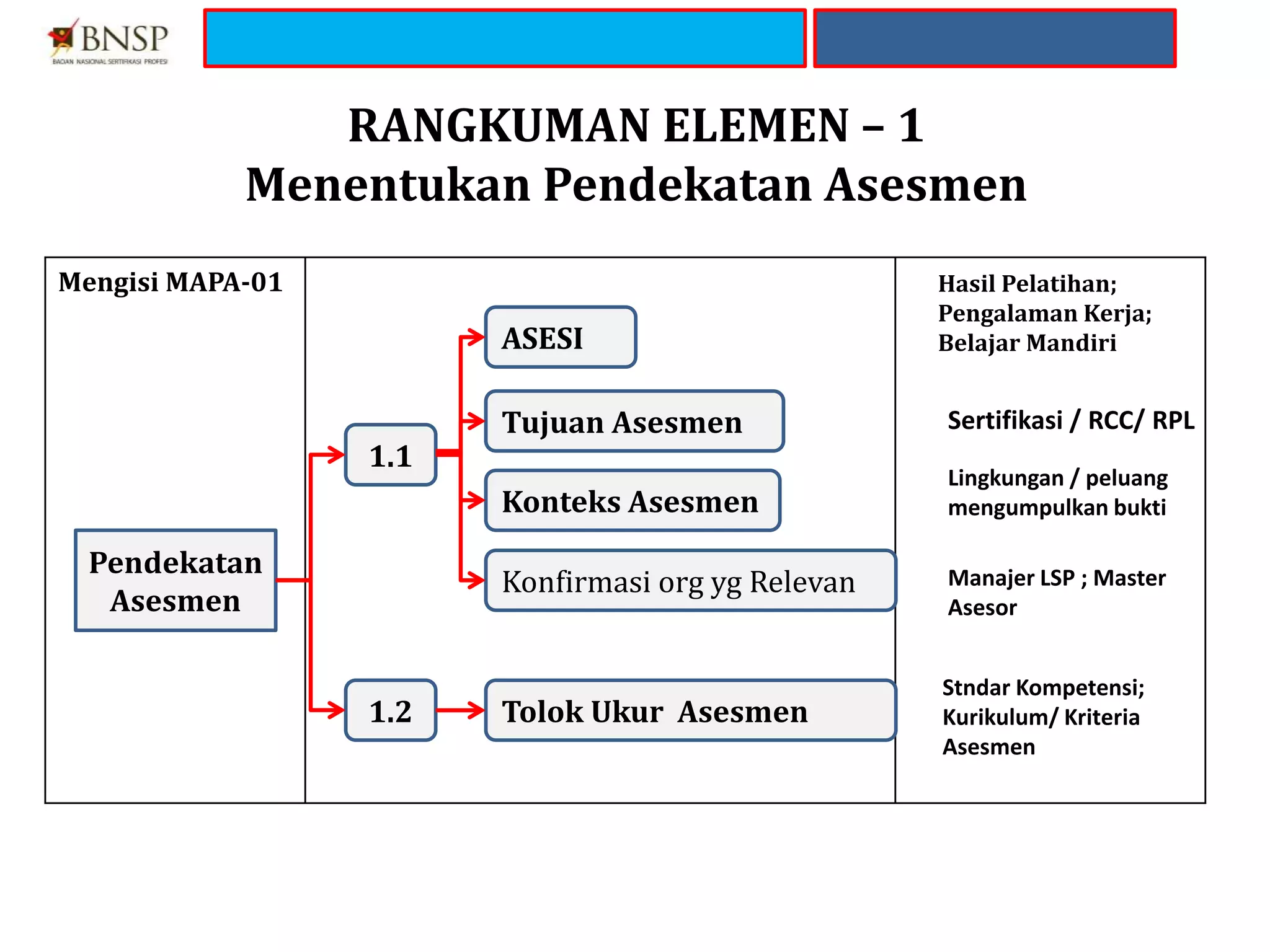 BNSP
BADAN NASIONAL SERTIFIKASI PROFESI

RANGKUMAN ELEMEN – 1
Menentukan Pendekatan Asesmen

Mengisi MAPA-01

Pendekatan Asesmen

1.1

ASESI

Tujuan Asesmen

Konteks Asesmen

Konfirmasi org yg Relevan

1.2

Tolok Ukur Asesmen

Hasil Pelatihan; Pengalaman Kerja; Belajar Mandiri

Sertifikasi / RCC/ RPL

Lingkungan / peluang mengumpulkan bukti

Manajer LSP ; Master Asesor

Stndar Kompetensi; Kurikulum/ Kriteria Asesmen